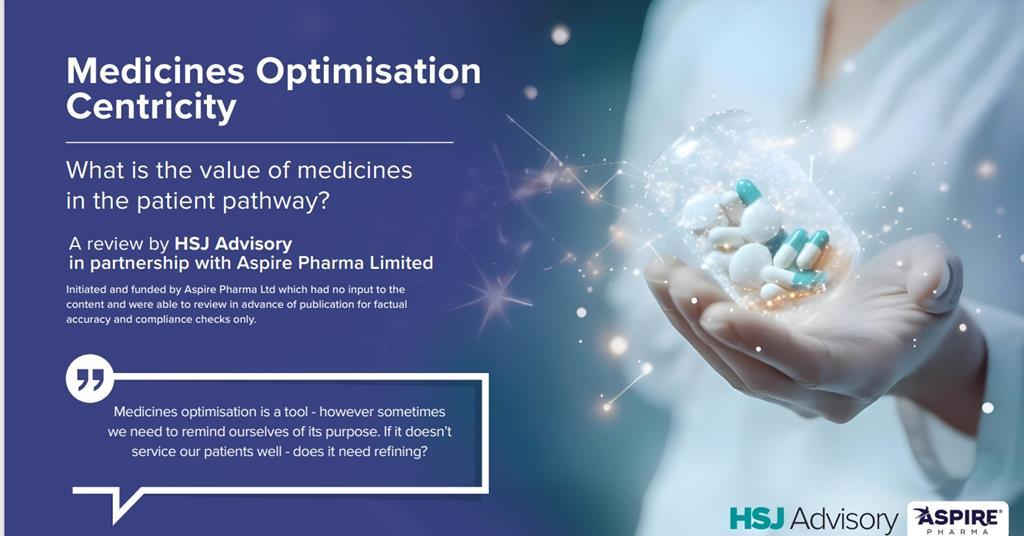 Medicines Optimisation Centricity

What is the value of medicines in the patient pathway?

A review by HSJ Advisory in partnership with Aspire Pharma Limited

Initiated and funded by Aspire Pharma Ltd which had no input to the content and were able to review in advance of publication for factual accuracy and compliance checks only.

Medicines optimisation is a tool - however sometimes we need to remind ourselves of its purpose. If it doesn't service our patients well - does it need refining?

HSJ Advisory

ASPIRE PHARMA